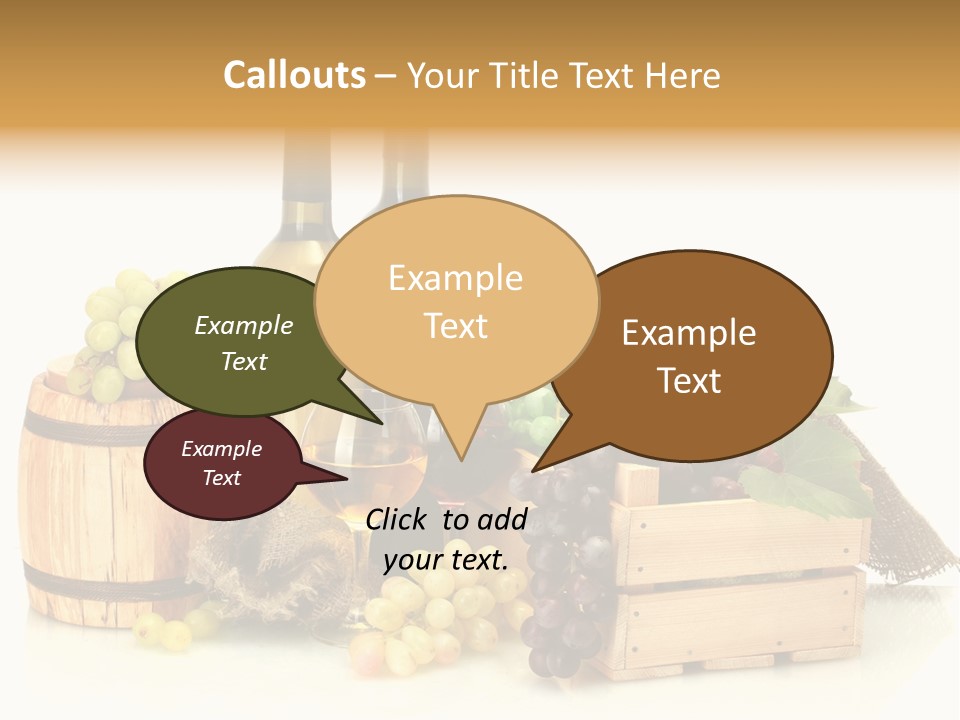 Callouts – Your Title Text Here

Example Text

Example Text

Example Text

Example Text

Click to add your text.